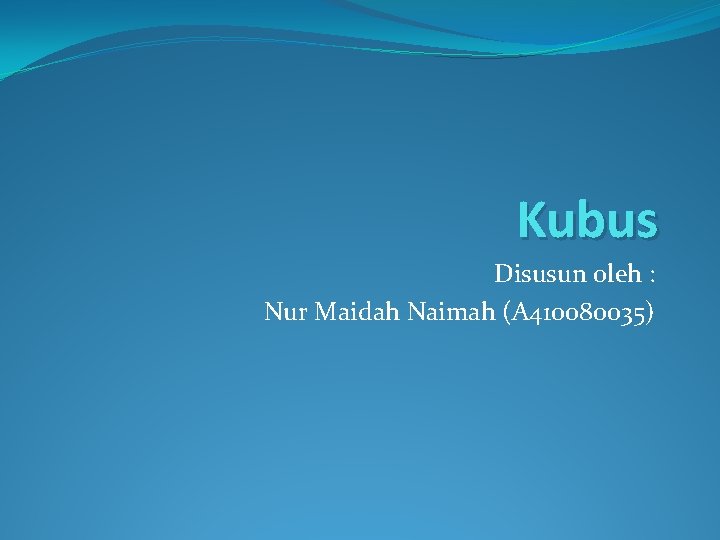 Kubus

Disusun oleh :
Nur Maidah Naimah (A410080035)